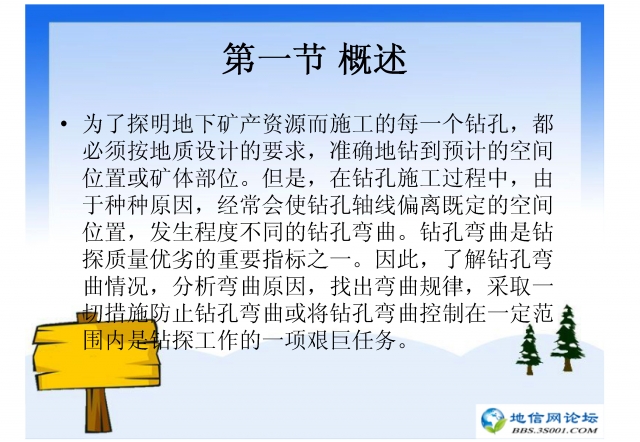 第一节 概述

• 为了探明地下矿产资源而施工的每一个钻孔，都必须按地质设计的要求，准确地钻到预计的空间位置或矿体部位。但是，在钻孔施工过程中，由于种种原因，经常会使钻孔轴线偏离既定的空间位置，发生程度不同的钻孔弯曲。钻孔弯曲是钻探质量优劣的重要指标之一。因此，了解钻孔弯曲情况，分析弯曲原因，找出弯曲规律，采取一切措施防止钻孔弯曲或将钻孔弯曲控制在一定范围内是钻探工作的一项艰巨任务。

地信网论坛
BBS.3S001.COM